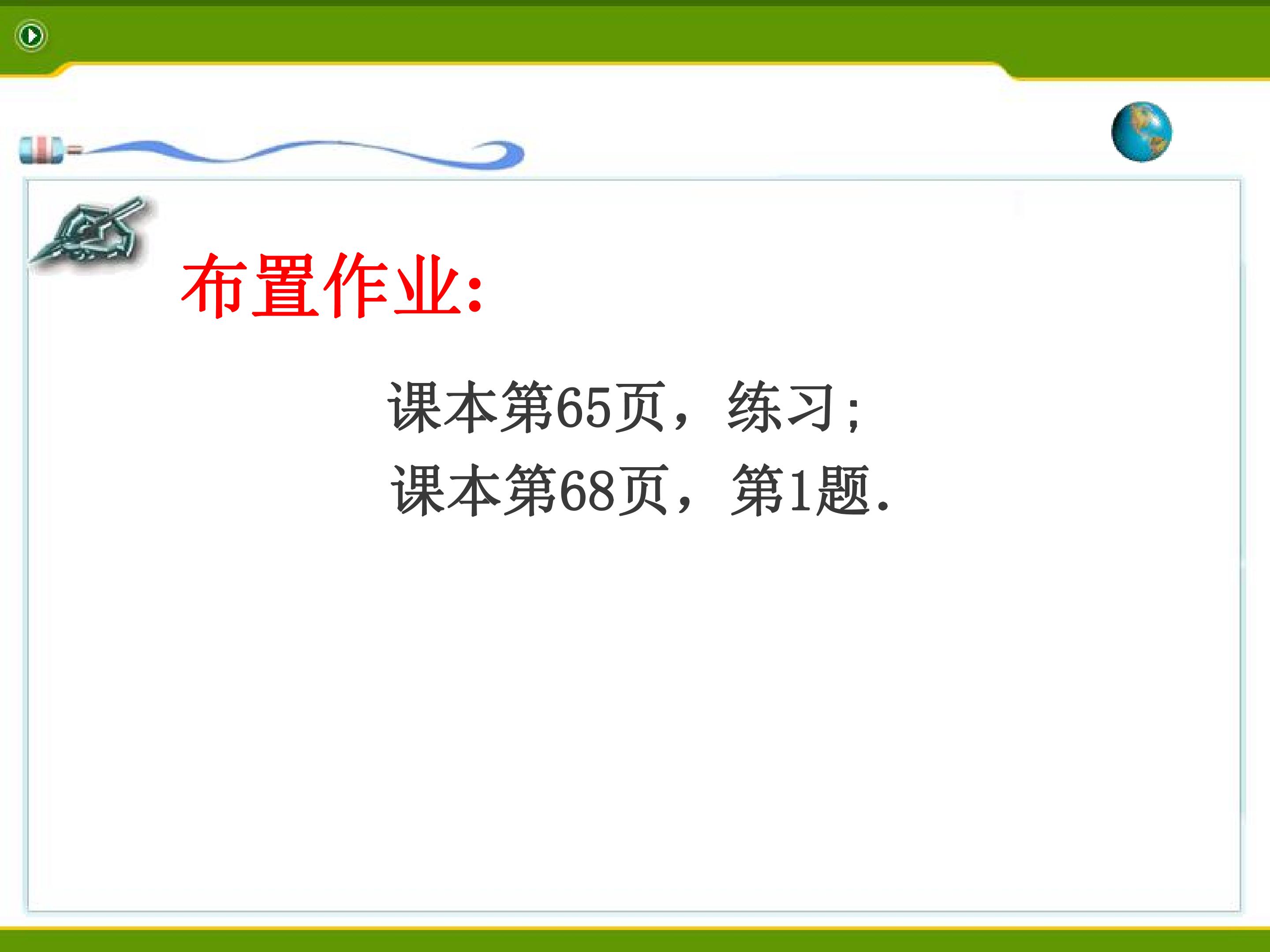 布置作业:

课本第65页，练习;
课本第68页，第1题.